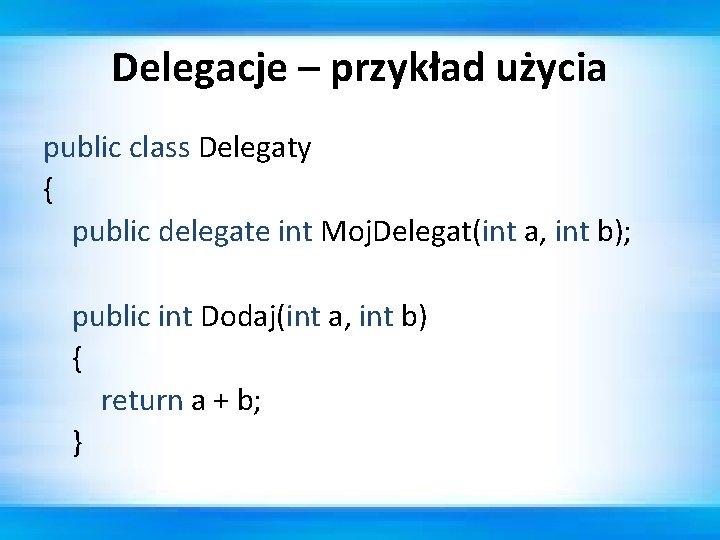 Delegacje – przykład użycia

public class Delegaty
{
public delegate int MojDelegat(int a, int b);

public int Dodaj(int a, int b)
{
return a + b;
}